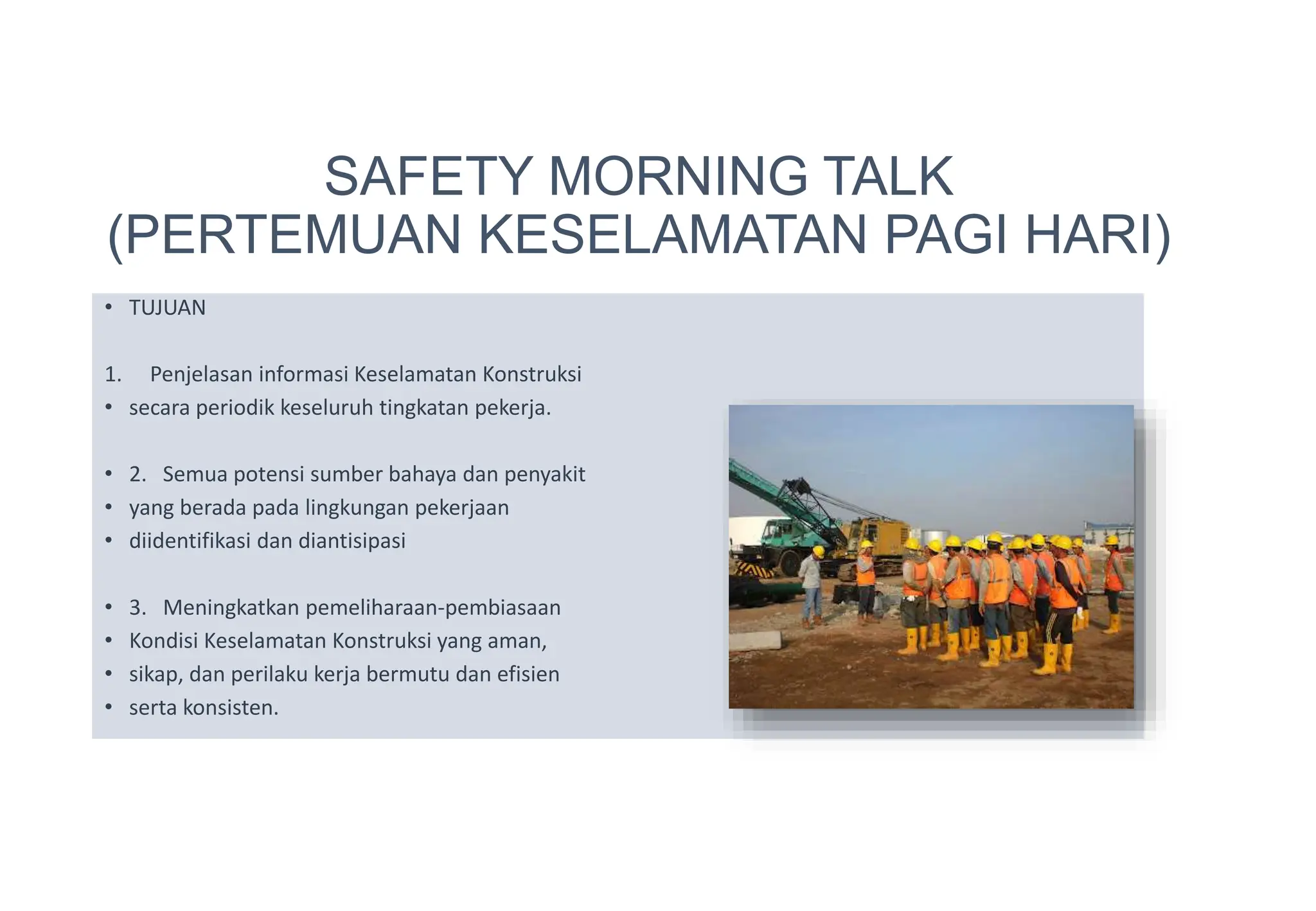 SAFETY MORNING TALK
(PERTEMUAN KESELAMATAN PAGI HARI)

• TUJUAN

1. Penjelasan informasi Keselamatan Konstruksi
• secara periodik keseluruh tingkatan pekerja.

• 2. Semua potensi sumber bahaya dan penyakit
• yang berada pada lingkungan pekerjaan
• diidentifikasi dan diantisipasi

• 3. Meningkatkan pemeliharaan-pembiasaan
• Kondisi Keselamatan Konstruksi yang aman,
• sikap, dan perilaku kerja bermutu dan efisien
• serta konsisten.